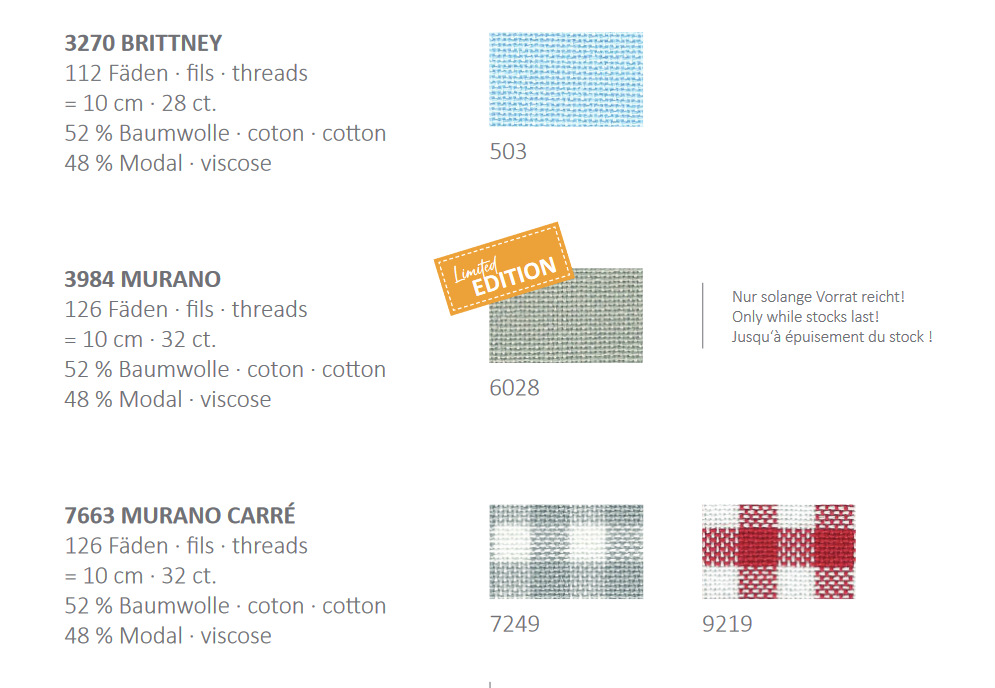 3270 BRITTNEY
112 Fäden · fils · threads
= 10 cm · 28 ct.
52 % Baumwolle · coton · cotton
48 % Modal · viscose

503

3984 MURANO
126 Fäden · fils · threads
= 10 cm · 32 ct.
52 % Baumwolle · coton · cotton
48 % Modal · viscose

Limited EDITION

6028

Nur solange Vorrat reicht!
Only while stocks last!
Jusqu'à épuisement du stock !

7663 MURANO CARRÉ
126 Fäden · fils · threads
= 10 cm · 32 ct.
52 % Baumwolle · coton · cotton
48 % Modal · viscose

7249

9219